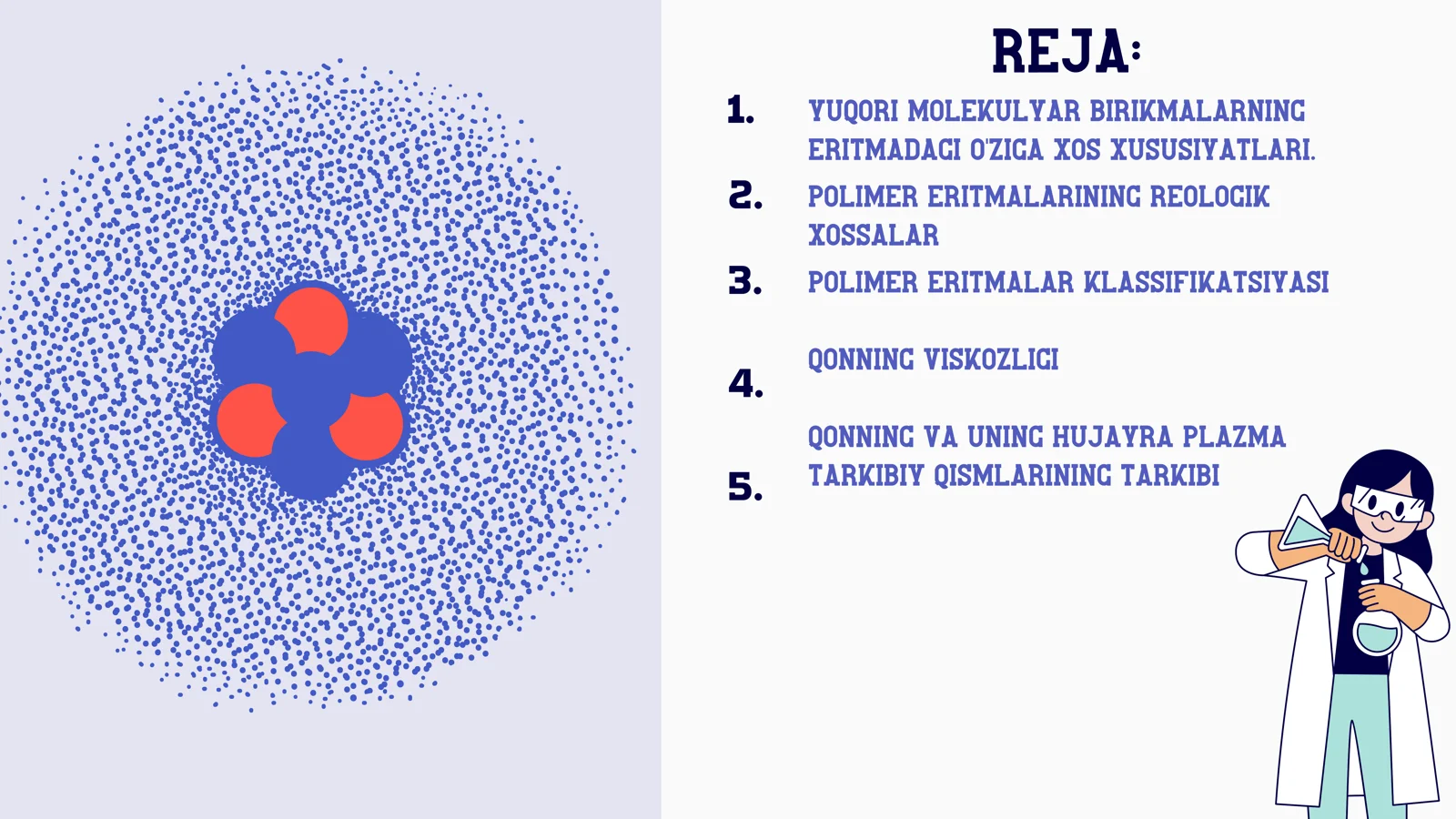 REJA:

1. YUQORI MOLEKULYAR BIRIKMALARNING ERITMADAGI O'ZIGA XOS XUSUSIYATLARI.

2. POLIMER ERITMALARINING REOLOGIK XOSSALAR

3. POLIMER ERITMALAR KLASSIFIKATSIYASI

4. QONNING VISKOZLIGI

5. QONNING VA UNING HUJAYRA PLAZMA TARKIBIY QISMLARINING TARKIBI